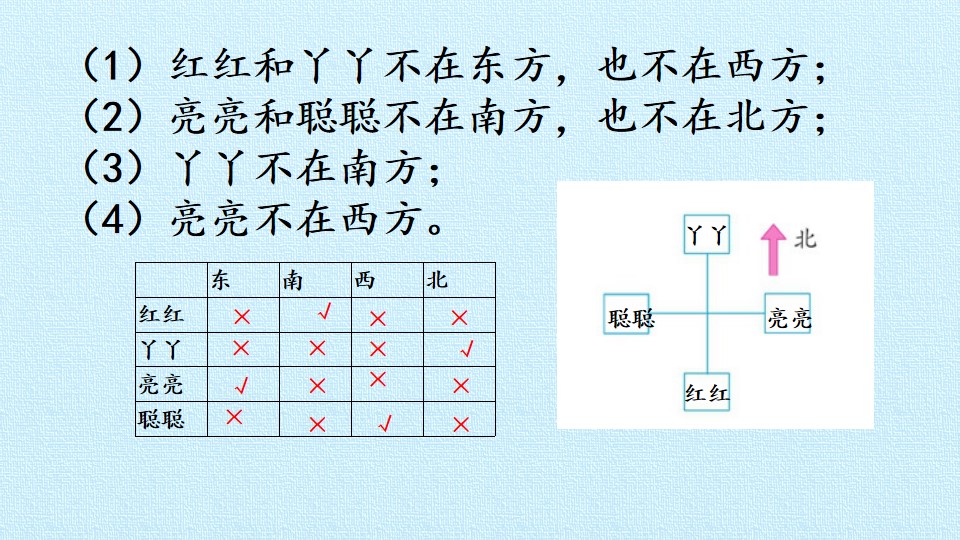 （1）红红和丫丫不在东方，也不在西方；
（2）亮亮和聪聪不在南方，也不在北方；
（3）丫丫不在南方；
（4）亮亮不在西方。

|  | 东 | 南 | 西 | 北 |
|---|---|---|---|---|
| 红红 | × | √ | × | × |
| 丫丫 | × | × | × | √ |
| 亮亮 | √ | × | × | × |
| 聪聪 | × | × | √ | × |

丫丫
北
聪聪
亮亮
红红